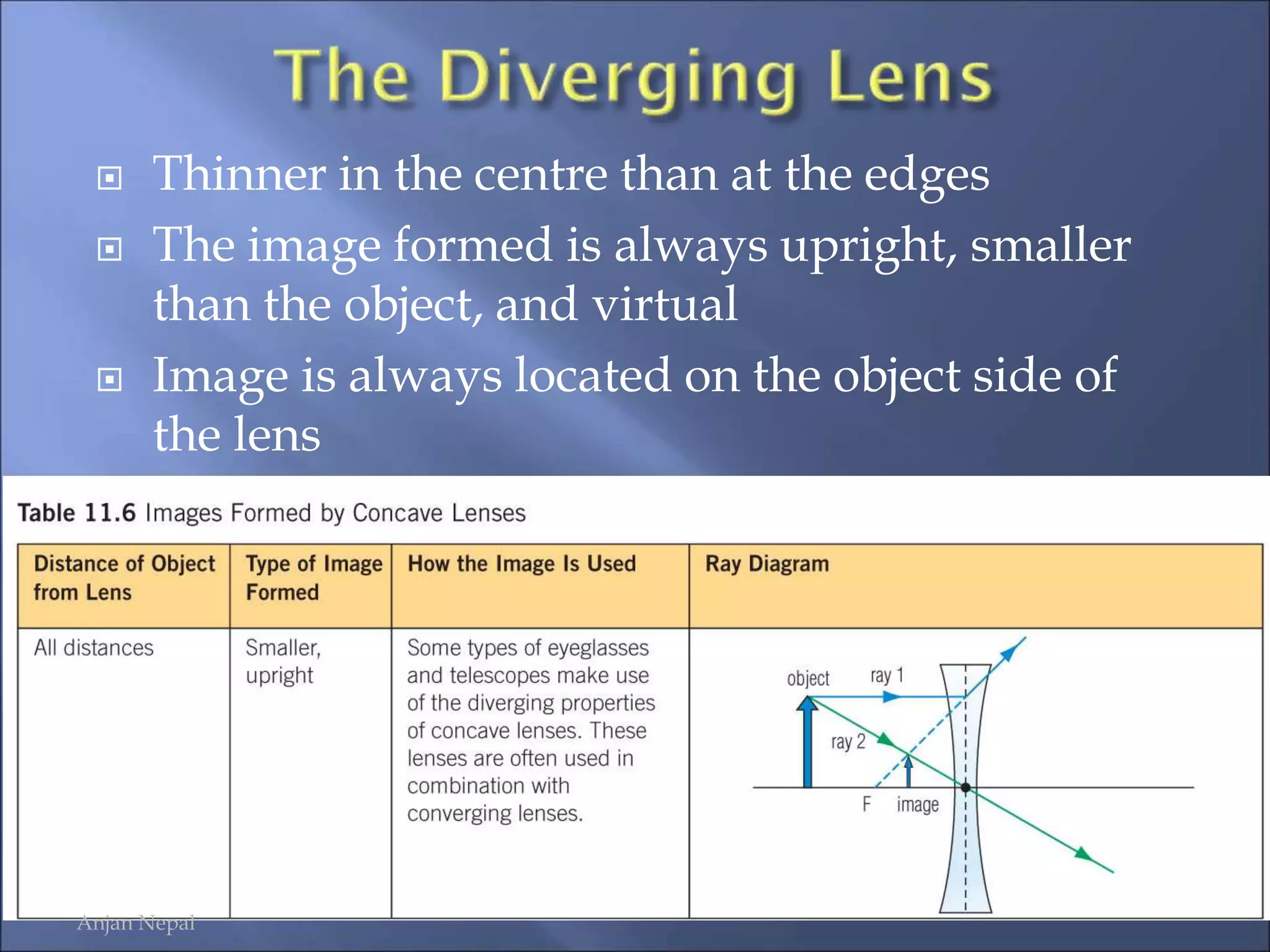 The Diverging Lens

Thinner in the centre than at the edges

The image formed is always upright, smaller than the object, and virtual

Image is always located on the object side of the lens

Table 11.6 Images Formed by Concave Lenses

| Distance of Object from Lens | Type of Image Formed | How the Image Is Used | Ray Diagram |
|---|---|---|---|
| All distances | Smaller, upright | Some types of eyeglasses and telescopes make use of the diverging properties of concave lenses. These lenses are often used in combination with converging lenses. | object ray 1 ray 2 F image |

Anjan Nepal